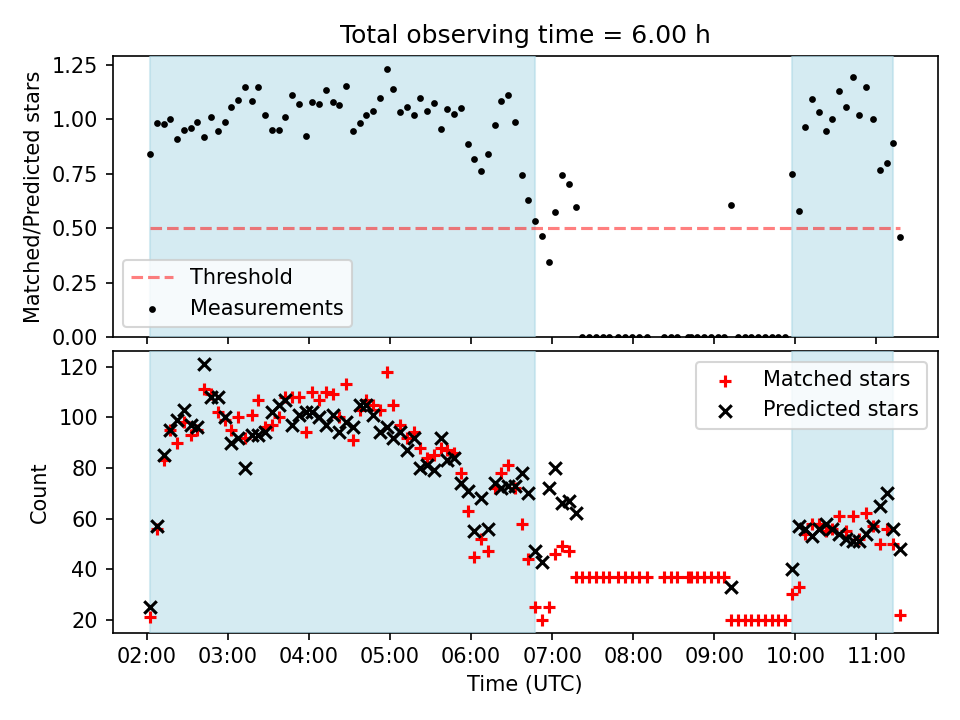 Total observing time = 6.00 h

Matched/Predicted stars

1.25
1.00
0.75
0.50
0.25
0.00

Threshold
Measurements

Count

120
100
80
60
40
20

Matched stars
Predicted stars

02:00 03:00 04:00 05:00 06:00 07:00 08:00 09:00 10:00 11:00

Time (UTC)